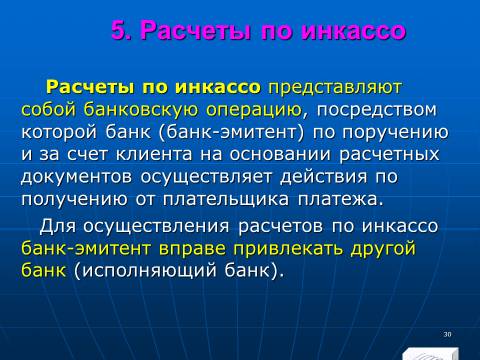 5. Расчеты по инкассо

Расчеты по инкассо представляют собой банковскую операцию, посредством которой банк (банк-эмитент) по поручению и за счет клиента на основании расчетных документов осуществляет действия по получению от плательщика платежа.

Для осуществления расчетов по инкассо банк-эмитент вправе привлекать другой банк (исполняющий банк).

30